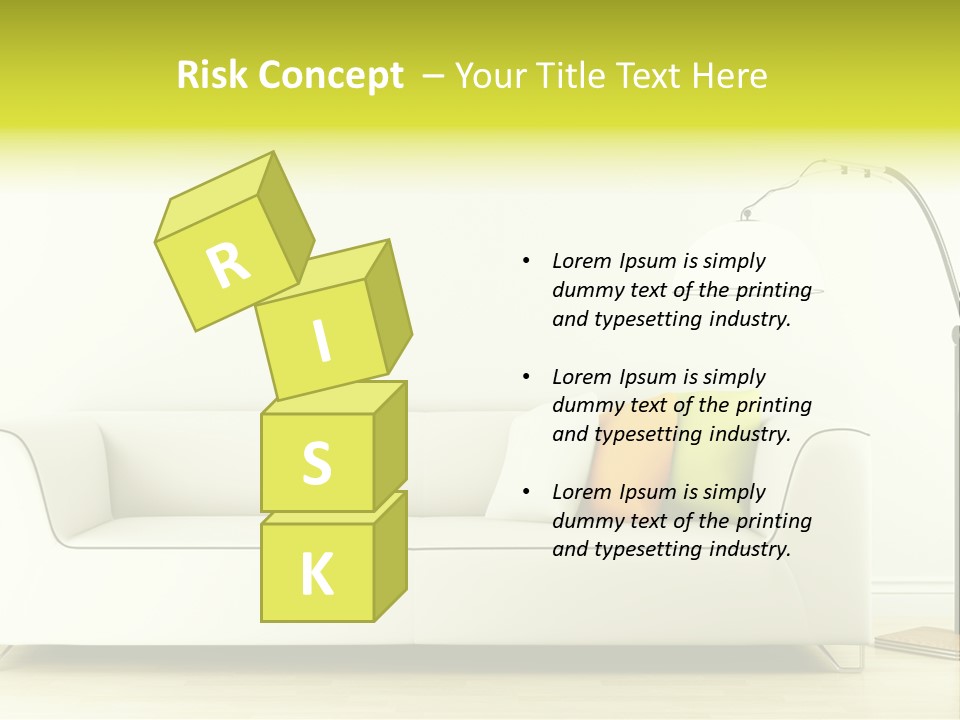 Risk Concept – Your Title Text Here

R

I

S

K

• Lorem Ipsum is simply dummy text of the printing and typesetting industry.

• Lorem Ipsum is simply dummy text of the printing and typesetting industry.

• Lorem Ipsum is simply dummy text of the printing and typesetting industry.